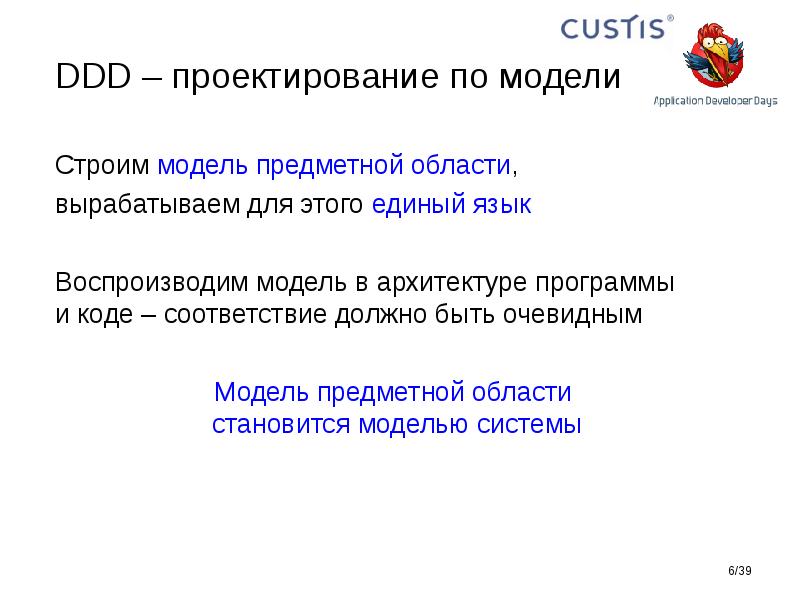 CUSTIS®

Application Developer Days

DDD – проектирование по модели

Строим модель предметной области,
вырабатываем для этого единый язык

Воспроизводим модель в архитектуре программы и коде – соответствие должно быть очевидным

Модель предметной области становится моделью системы

6/39